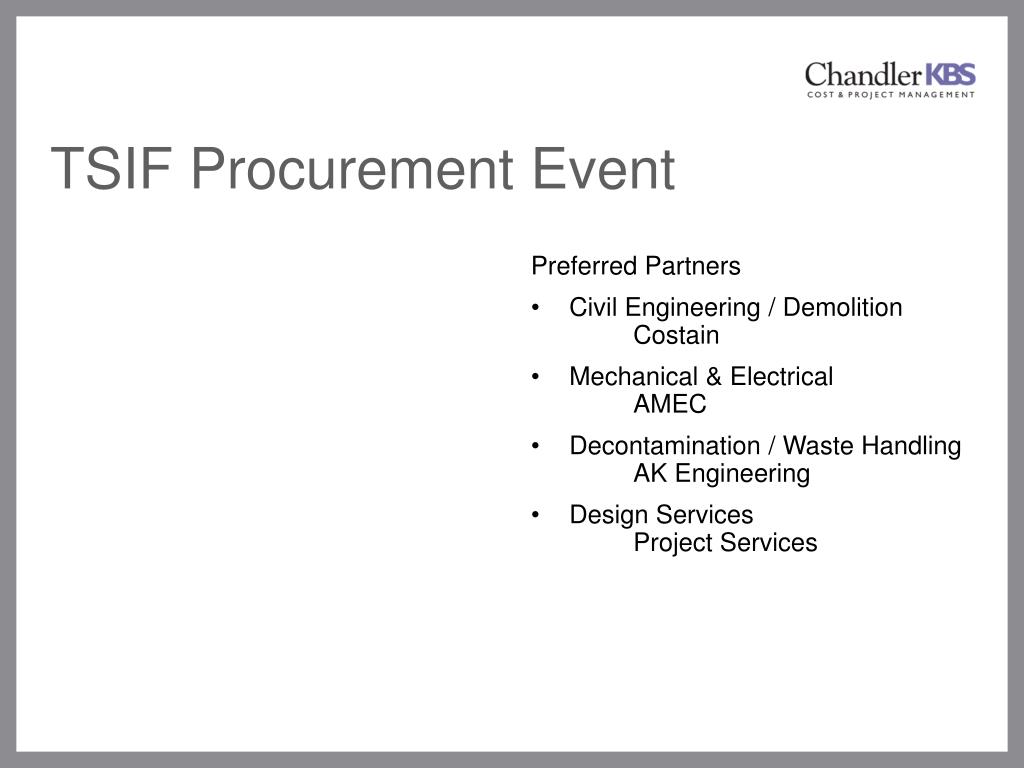 ChandlerKBS
COST & PROJECT MANAGEMENT

TSIF Procurement Event

Preferred Partners

• Civil Engineering / Demolition
Costain

• Mechanical & Electrical
AMEC

• Decontamination / Waste Handling
AK Engineering

• Design Services
Project Services